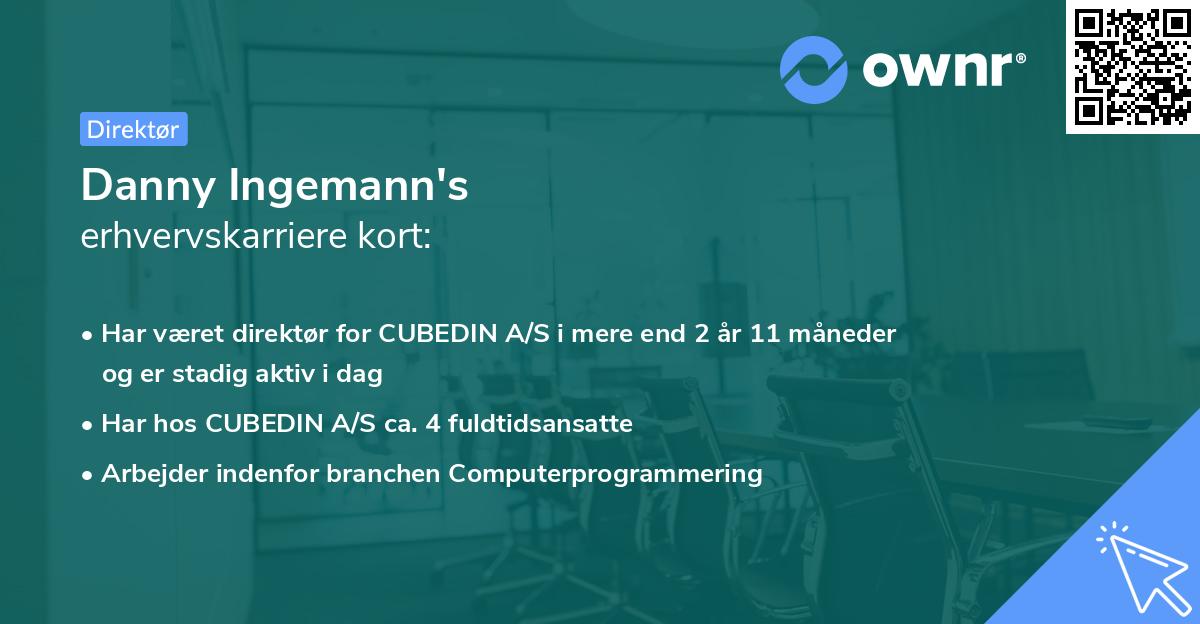 ownr®

Direktør

Danny Ingemann's
erhvervskarriere kort:

• Har været direktør for CUBEDIN A/S i mere end 2 år 11 måneder og er stadig aktiv i dag

• Har hos CUBEDIN A/S ca. 4 fuldtidsansatte

• Arbejder indenfor branchen Computerprogrammering